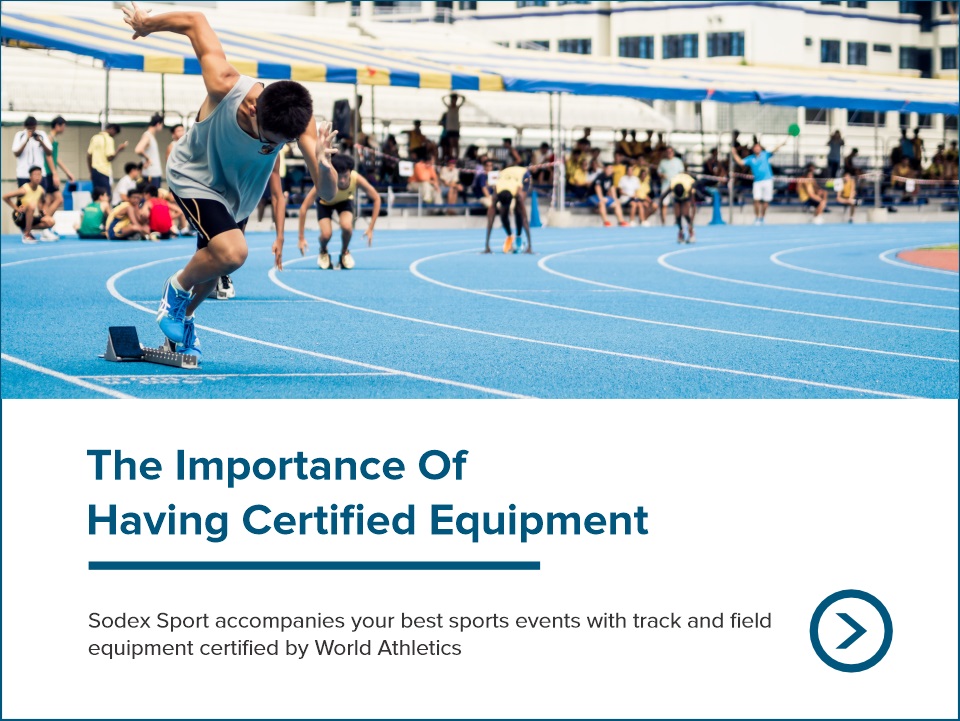 The Importance Of
Having Certified Equipment

Sodex Sport accompanies your best sports events with track and field equipment certified by World Athletics